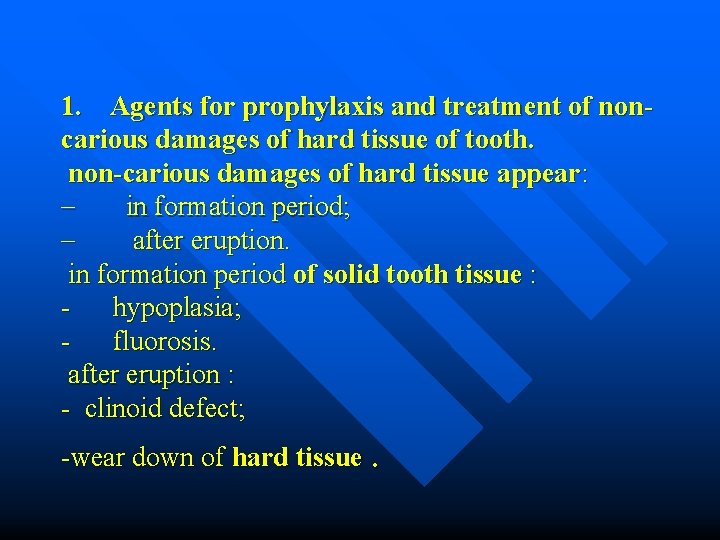 1. Agents for prophylaxis and treatment of non-carious damages of hard tissue of tooth.

non-carious damages of hard tissue appear:
– in formation period;
– after eruption.

in formation period of solid tooth tissue :
- hypoplasia;
- fluorosis.

after eruption :
- clinoid defect;

-wear down of hard tissue .